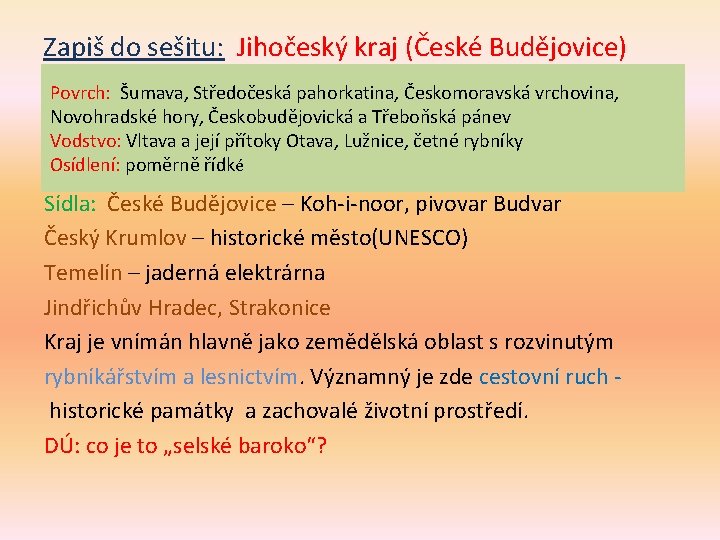 Zapiš do sešitu: Jihočeský kraj (České Budějovice)

Povrch: Šumava, Středočeská pahorkatina, Českomoravská vrchovina, Novohradské hory, Českobudějovická a Třeboňská pánev
Vodstvo: Vltava a její přítoky Otava, Lužnice, četné rybníky
Osídlení: poměrně řídké

Sídla: České Budějovice – Koh-i-noor, pivovar Budvar
Český Krumlov – historické město(UNESCO)
Temelín – jaderná elektrárna
Jindřichův Hradec, Strakonice
Kraj je vnímán hlavně jako zemědělská oblast s rozvinutým rybníkářstvím a lesnictvím. Významný je zde cestovní ruch - historické památky a zachovalé životní prostředí.
DÚ: co je to „selské baroko“?